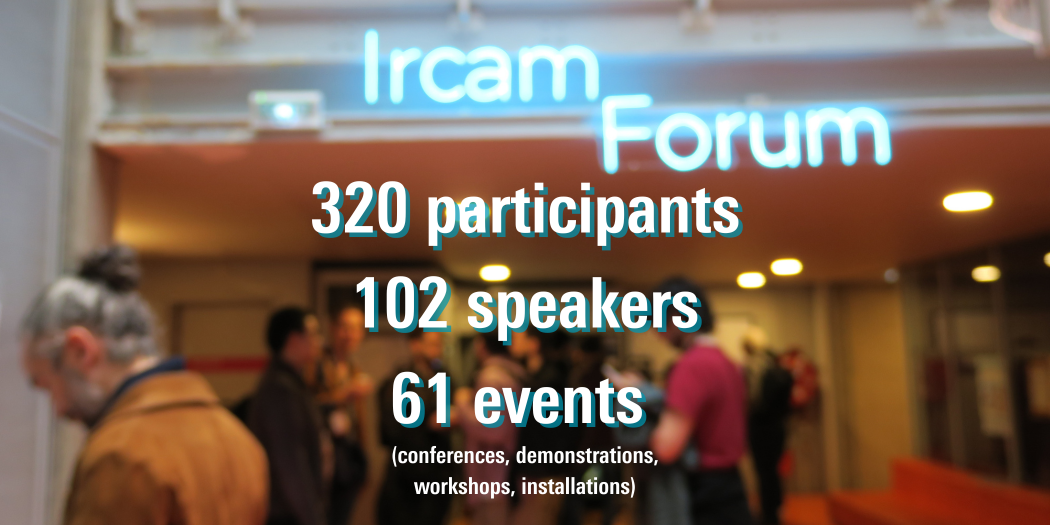 Ircam
Forum

320 participants
102 speakers
61 events
(conferences, demonstrations, workshops, installations)